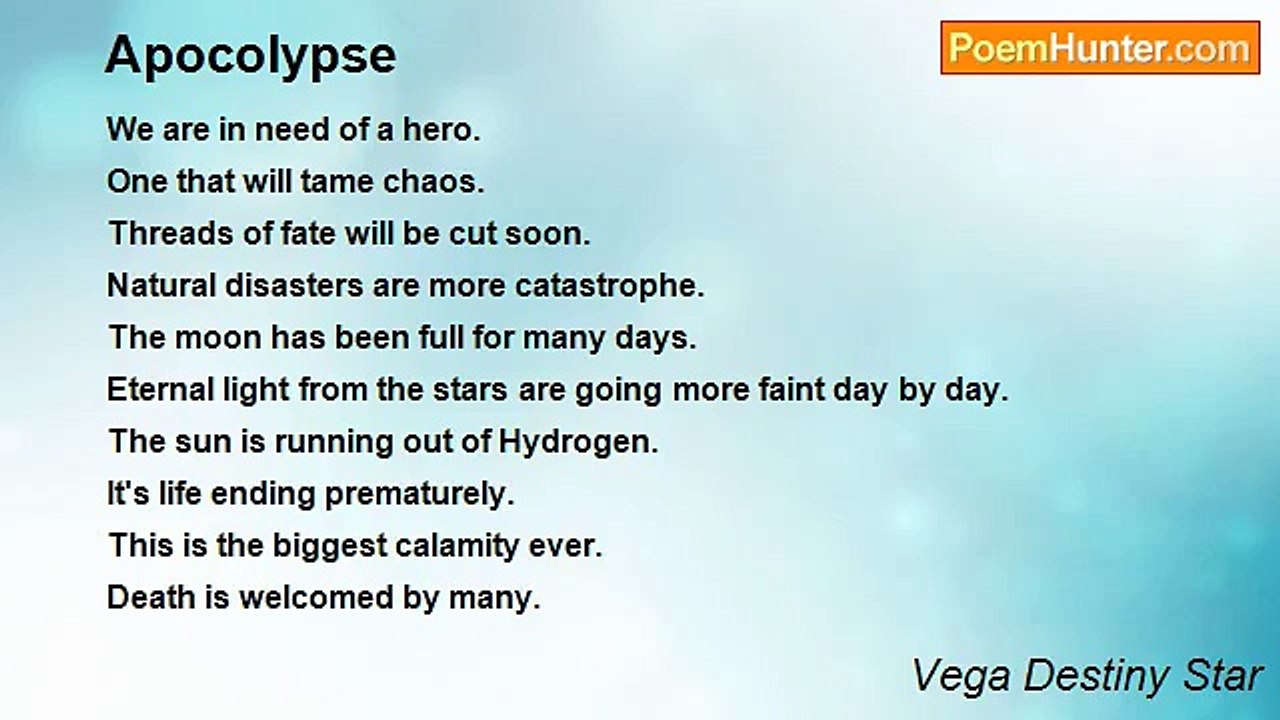 Apocolypse

PoemHunter.com

We are in need of a hero.
One that will tame chaos.
Threads of fate will be cut soon.
Natural disasters are more catastrophe.
The moon has been full for many days.
Eternal light from the stars are going more faint day by day.
The sun is running out of Hydrogen.
It's life ending prematurely.
This is the biggest calamity ever.
Death is welcomed by many.

Vega Destiny Star